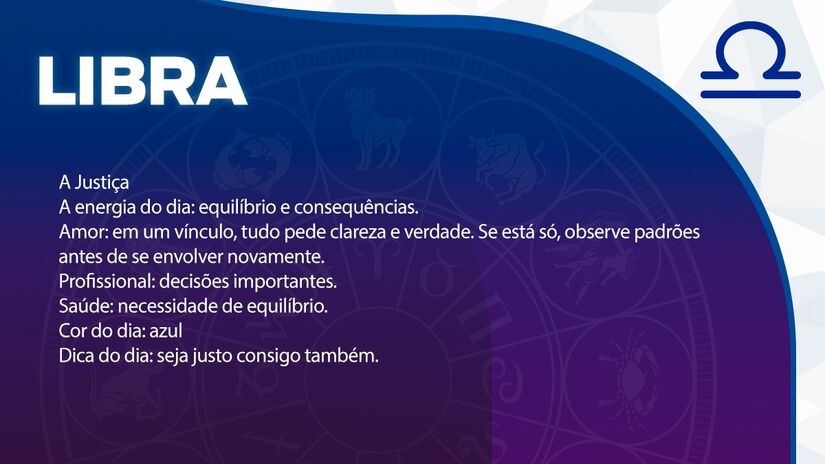 LIBRA

A Justiça
A energia do dia: equilíbrio e consequências.
Amor: em um vínculo, tudo pede clareza e verdade. Se está só, observe padrões antes de se envolver novamente.
Profissional: decisões importantes.
Saúde: necessidade de equilíbrio.
Cor do dia: azul
Dica do dia: seja justo consigo também.